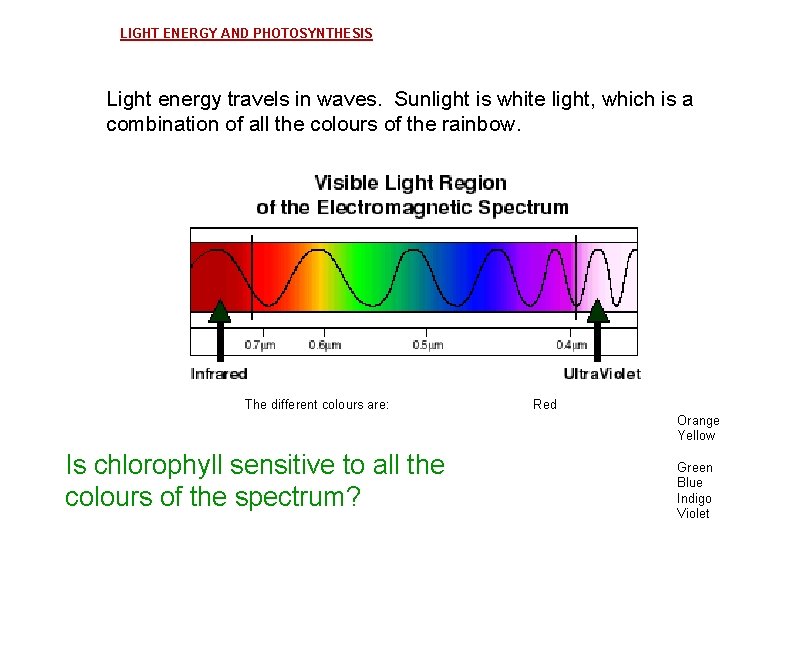 LIGHT ENERGY AND PHOTOSYNTHESIS

Light energy travels in waves. Sunlight is white light, which is a combination of all the colours of the rainbow.

Visible Light Region of the Electromagnetic Spectrum

0.7μm 0.6μm 0.5μm 0.4μm

Infrared UltraViolet

The different colours are: Red

Orange
Yellow

Green
Blue
Indigo
Violet

Is chlorophyll sensitive to all the colours of the spectrum?